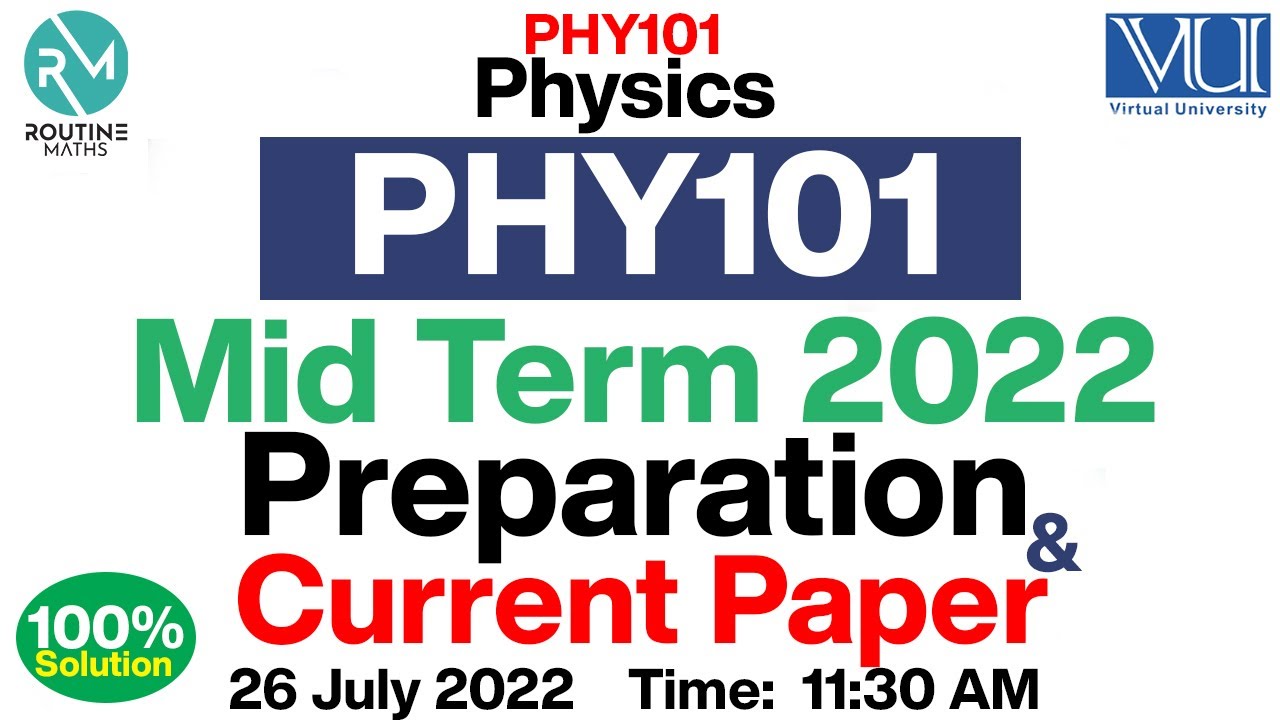 RM
ROUTINE MATHS

PHY101
Physics

VU
Virtual University

PHY101

Mid Term 2022
Preparation
&
Current Paper

100%
Solution

26 July 2022 Time: 11:30 AM